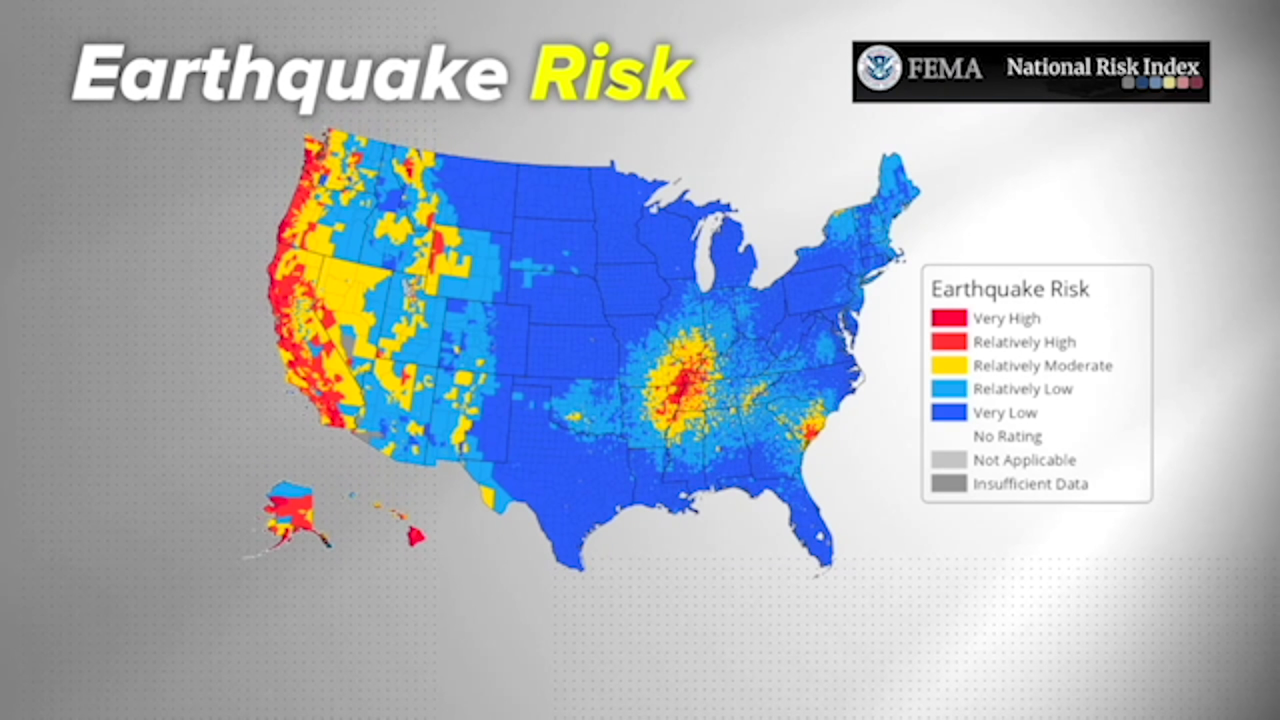 Earthquake Risk

FEMA National Risk Index

Earthquake Risk
Very High
Relatively High
Relatively Moderate
Relatively Low
Very Low
No Rating
Not Applicable
Insufficient Data